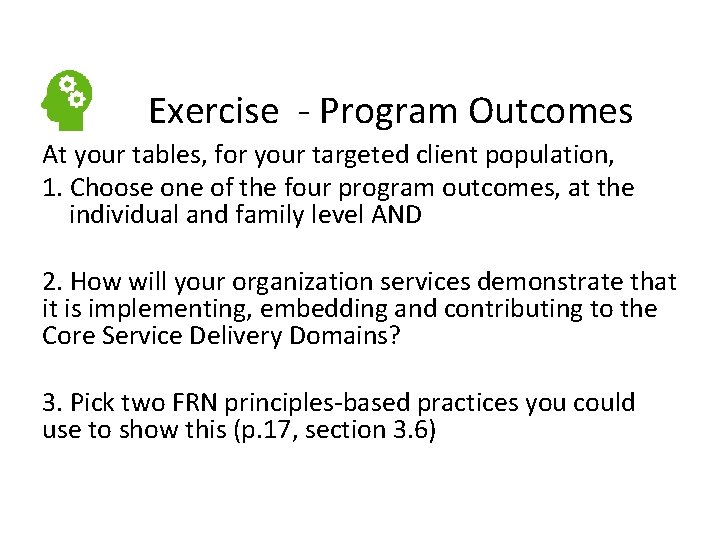 Exercise - Program Outcomes

At your tables, for your targeted client population,

1. Choose one of the four program outcomes, at the individual and family level AND

2. How will your organization services demonstrate that it is implementing, embedding and contributing to the Core Service Delivery Domains?

3. Pick two FRN principles-based practices you could use to show this (p.17, section 3.6)